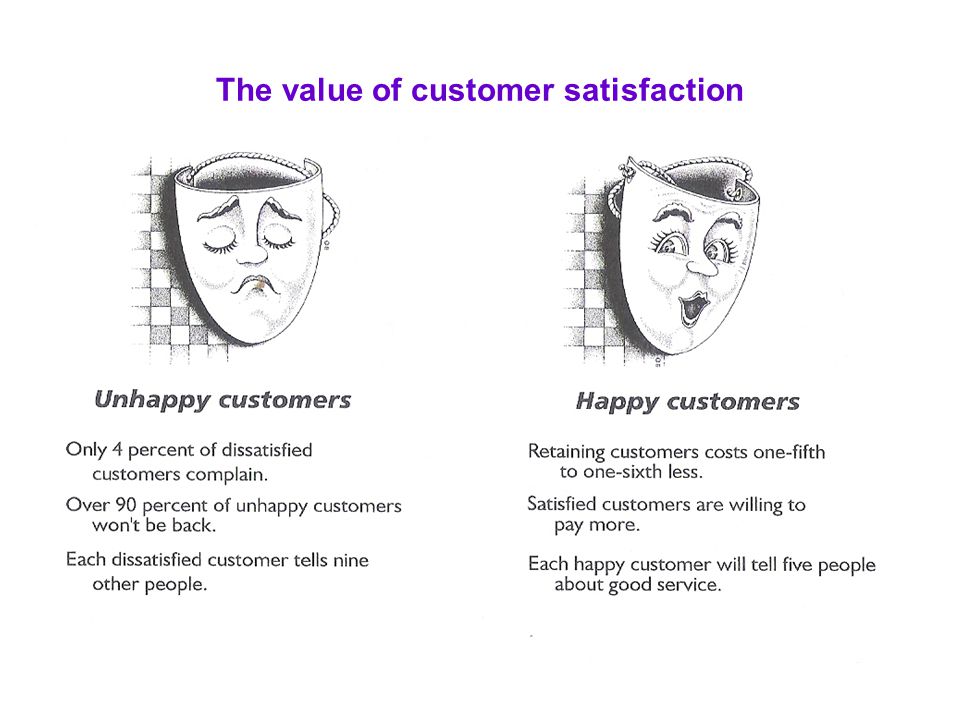 The value of customer satisfaction

Unhappy customers

Only 4 percent of dissatisfied customers complain.

Over 90 percent of unhappy customers won't be back.

Each dissatisfied customer tells nine other people.

Happy customers

Retaining customers costs one-fifth to one-sixth less.

Satisfied customers are willing to pay more.

Each happy customer will tell five people about good service.